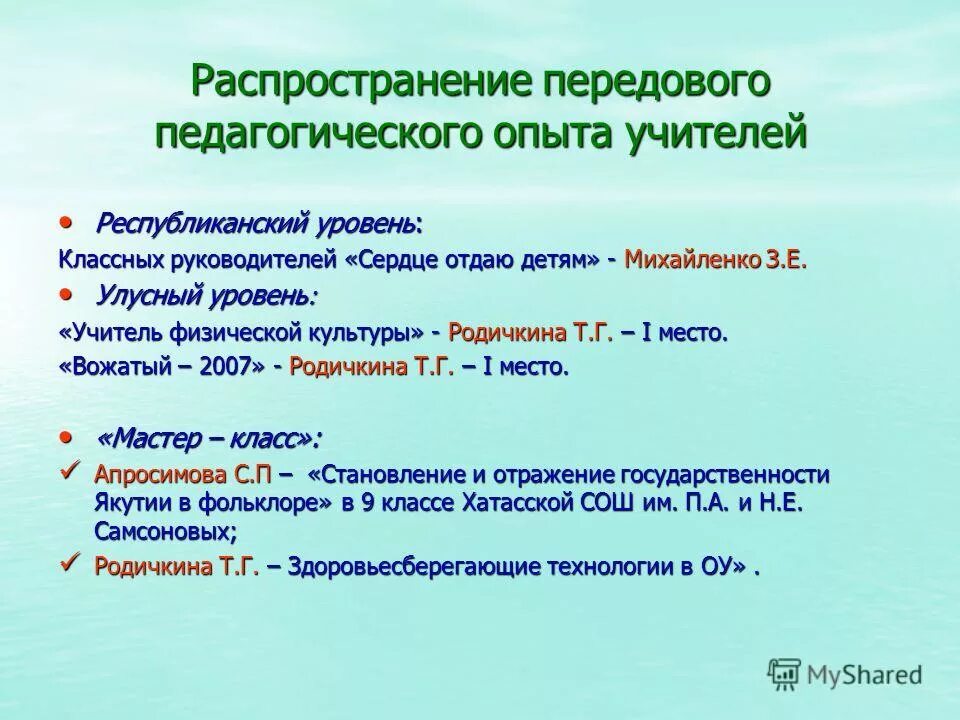 Распространение передового педагогического опыта учителей

• Республиканский уровень:

Классных руководителей «Сердце отдаю детям» - Михайленко З.Е.

• Улусный уровень:

«Учитель физической культуры» - Родичкина Т.Г. – I место.

«Вожатый – 2007» - Родичкина Т.Г. – I место.

• «Мастер – класс»:

✓ Апросимова С.П – «Становление и отражение государственности Якутии в фольклоре» в 9 классе Хатасской СОШ им. П.А. и Н.Е. Самсоновых;

✓ Родичкина Т.Г. – Здоровьесберегающие технологии в ОУ» .

MyShared